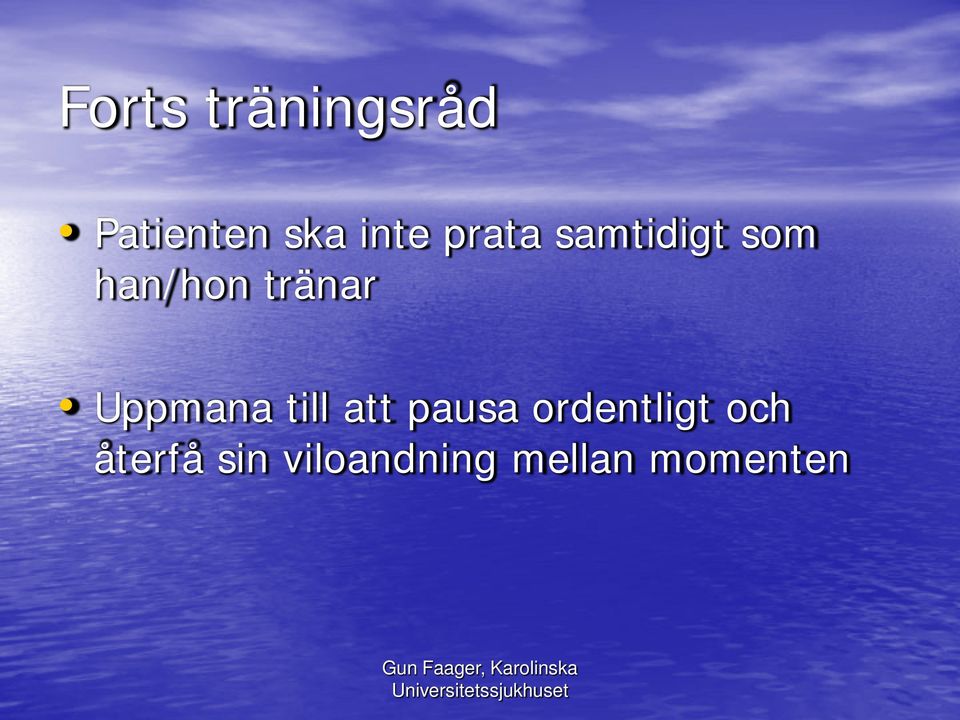 Forts träningsråd

• Patienten ska inte prata samtidigt som han/hon tränar

• Uppmana till att pausa ordentligt och återfå sin viloandning mellan momenten

Gun Faager, Karolinska Universitetssjukhuset